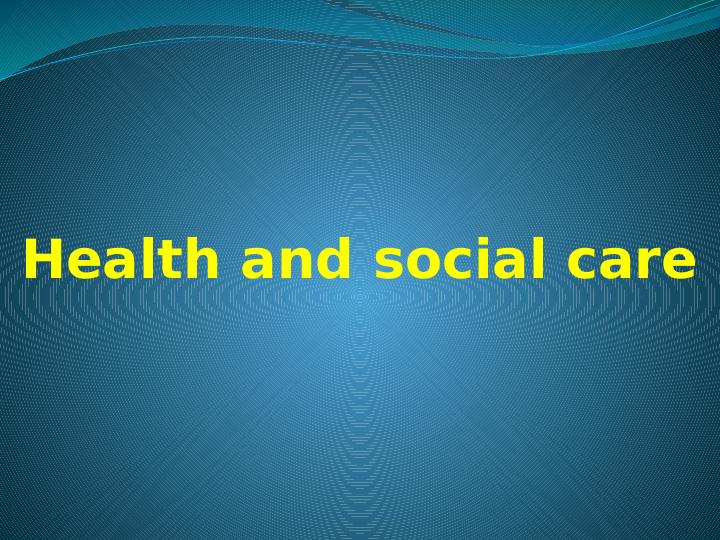 Health and social care